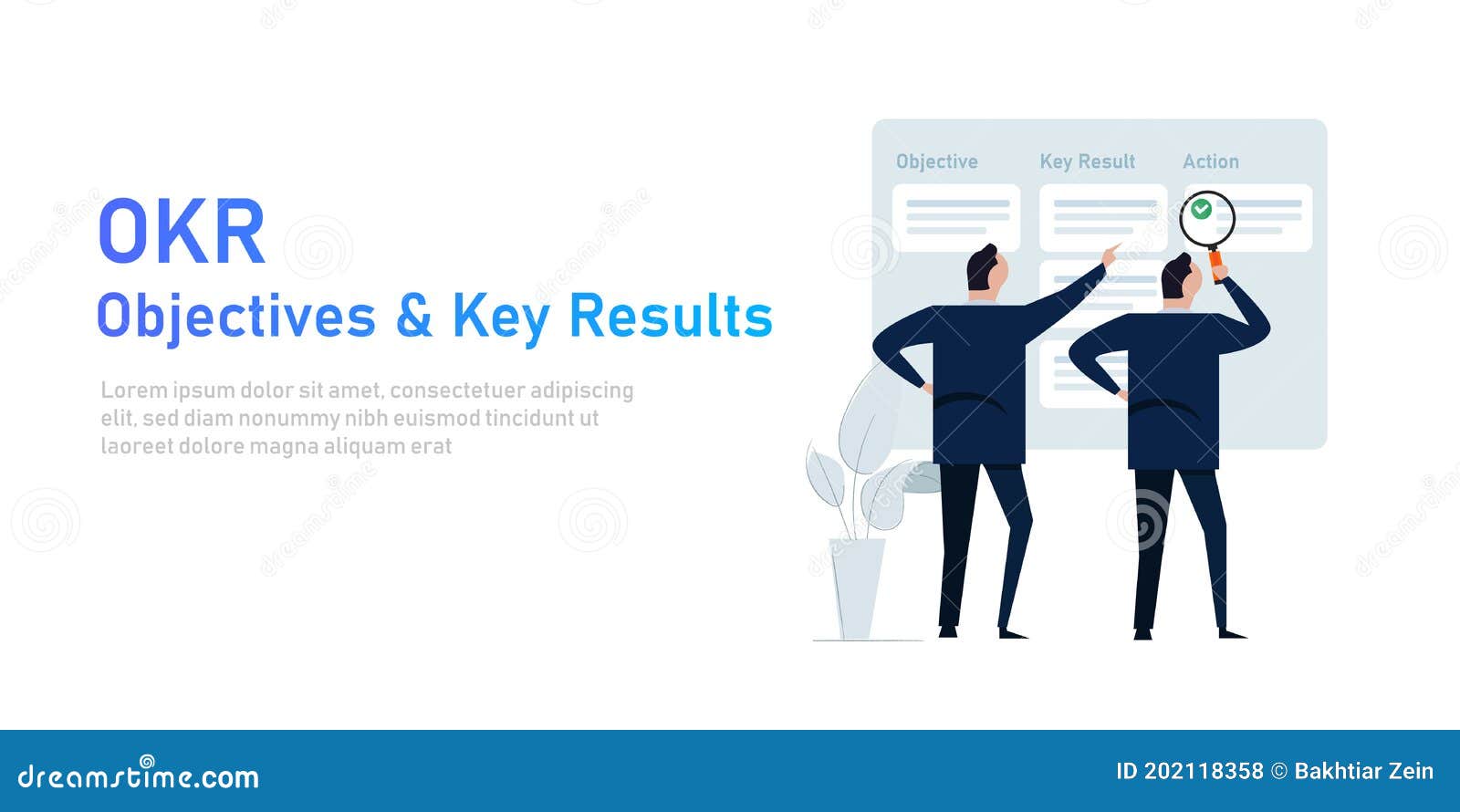 OKR
Objectives & Key Results

Lorem ipsum dolor sit amet, consectetuer adipiscing elit, sed diam nonummy nibh euismod tincidunt ut laoreet dolore magna aliquam erat

Objective
Key Result
Action

dreamstime.com
ID 202118358 © Bakhtiar Zein